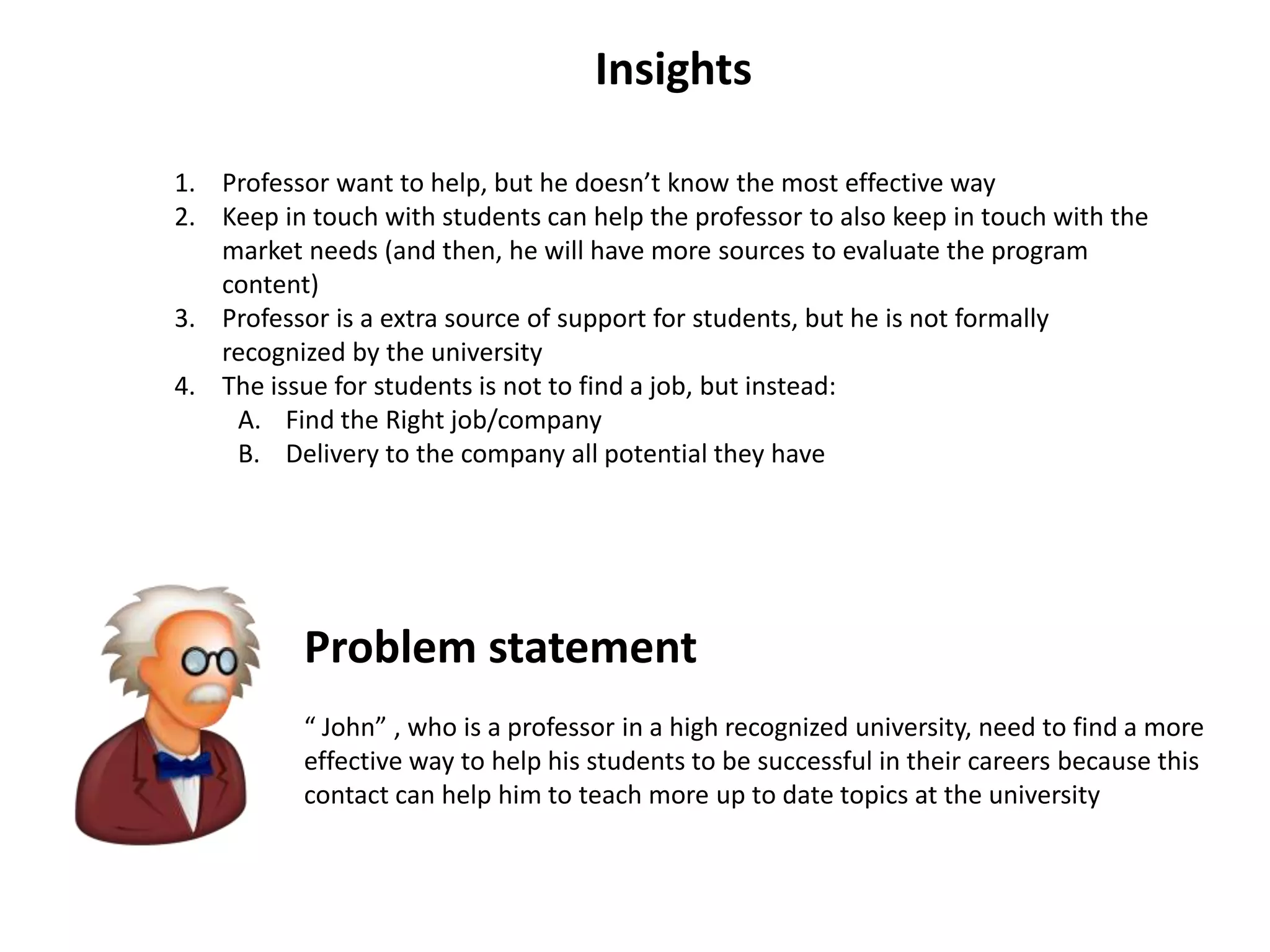 Insights

1. Professor want to help, but he doesn’t know the most effective way
2. Keep in touch with students can help the professor to also keep in touch with the market needs (and then, he will have more sources to evaluate the program content)
3. Professor is a extra source of support for students, but he is not formally recognized by the university
4. The issue for students is not to find a job, but instead:
A. Find the Right job/company
B. Delivery to the company all potential they have

Problem statement

“ John” , who is a professor in a high recognized university, need to find a more effective way to help his students to be successful in their careers because this contact can help him to teach more up to date topics at the university